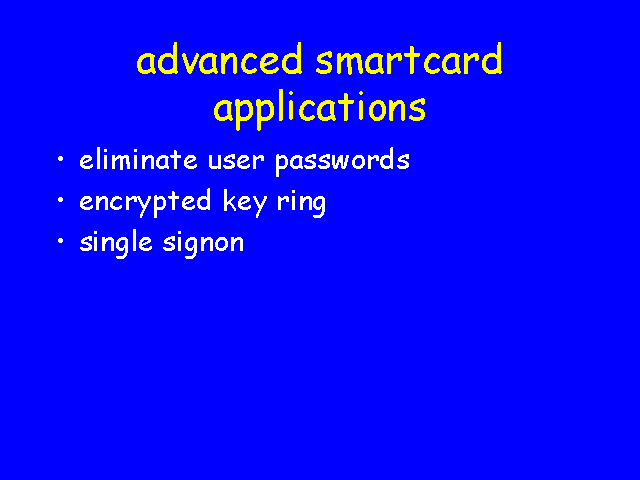 advanced smartcard applications

• eliminate user passwords
• encrypted key ring
• single signon